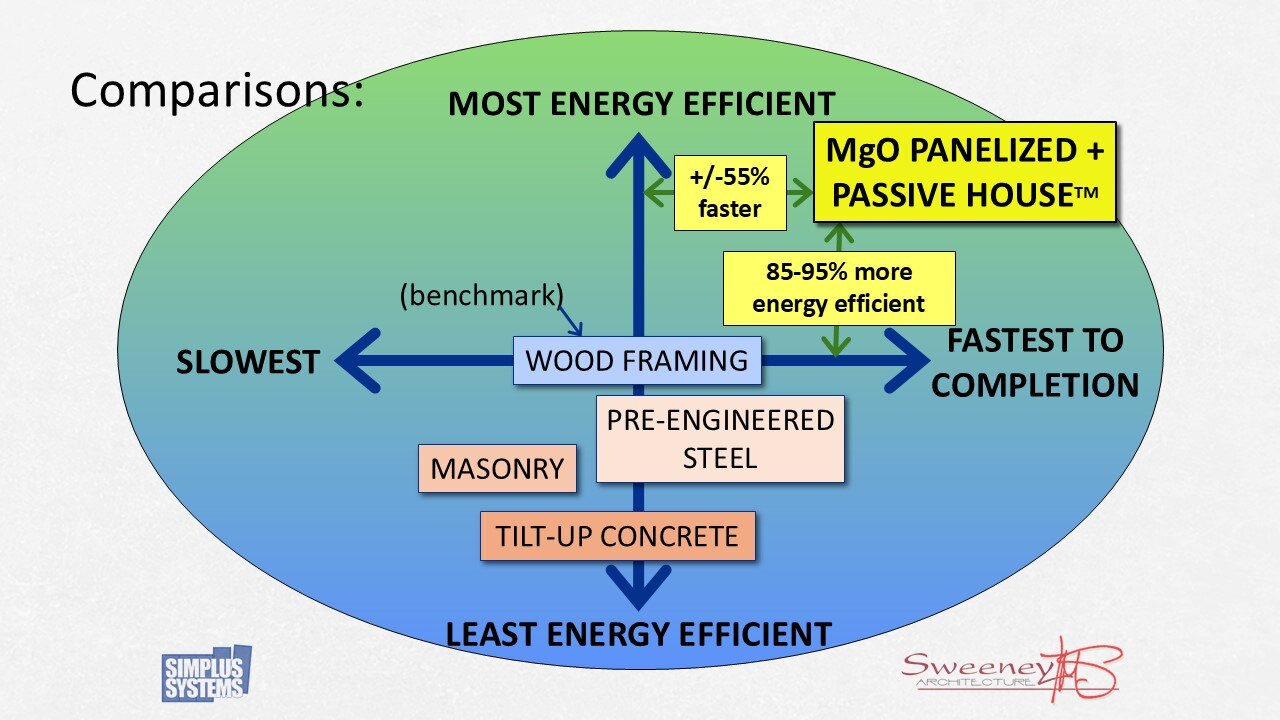 Comparisons:

MOST ENERGY EFFICIENT

+/-55% faster

MgO PANELIZED + PASSIVE HOUSE™

85-95% more energy efficient

(benchmark)

SLOWEST

WOOD FRAMING

FASTEST TO COMPLETION

PRE-ENGINEERED STEEL

MASONRY

TILT-UP CONCRETE

LEAST ENERGY EFFICIENT

SIMPLUS SYSTEMS

Sweeney ARCHITECTURE